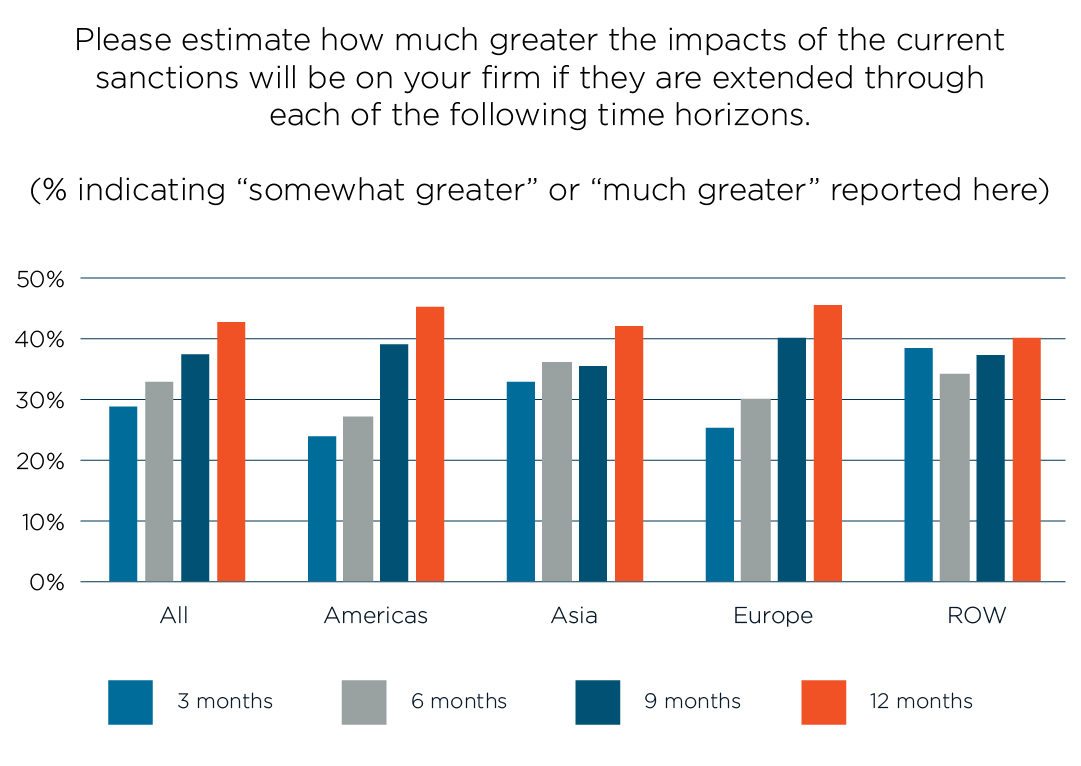 Please estimate how much greater the impacts of the current sanctions will be on your firm if they are extended through each of the following time horizons.

(% indicating “somewhat greater” or “much greater” reported here)

50%
40%
30%
20%
10%
0%

All
Americas
Asia
Europe
ROW

3 months
6 months
9 months
12 months